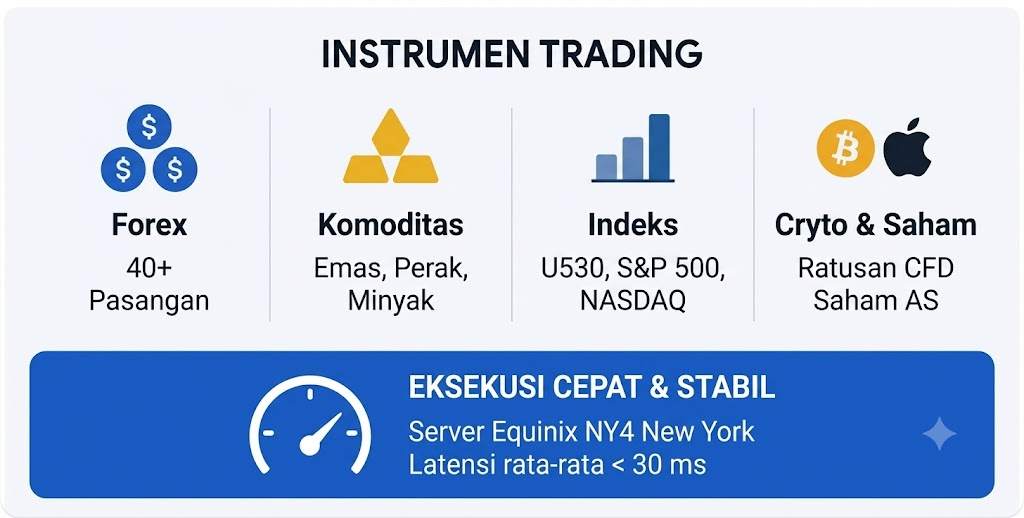 INSTRUMEN TRADING

Forex
40+ Pasangan

Komoditas
Emas, Perak, Minyak

Indeks
U530, S&P 500, NASDAQ

Cryto & Saham
Ratusan CFD Saham AS

EKSEKUSI CEPAT & STABIL
Server Equinix NY4 New York
Latensi rata-rata < 30 ms